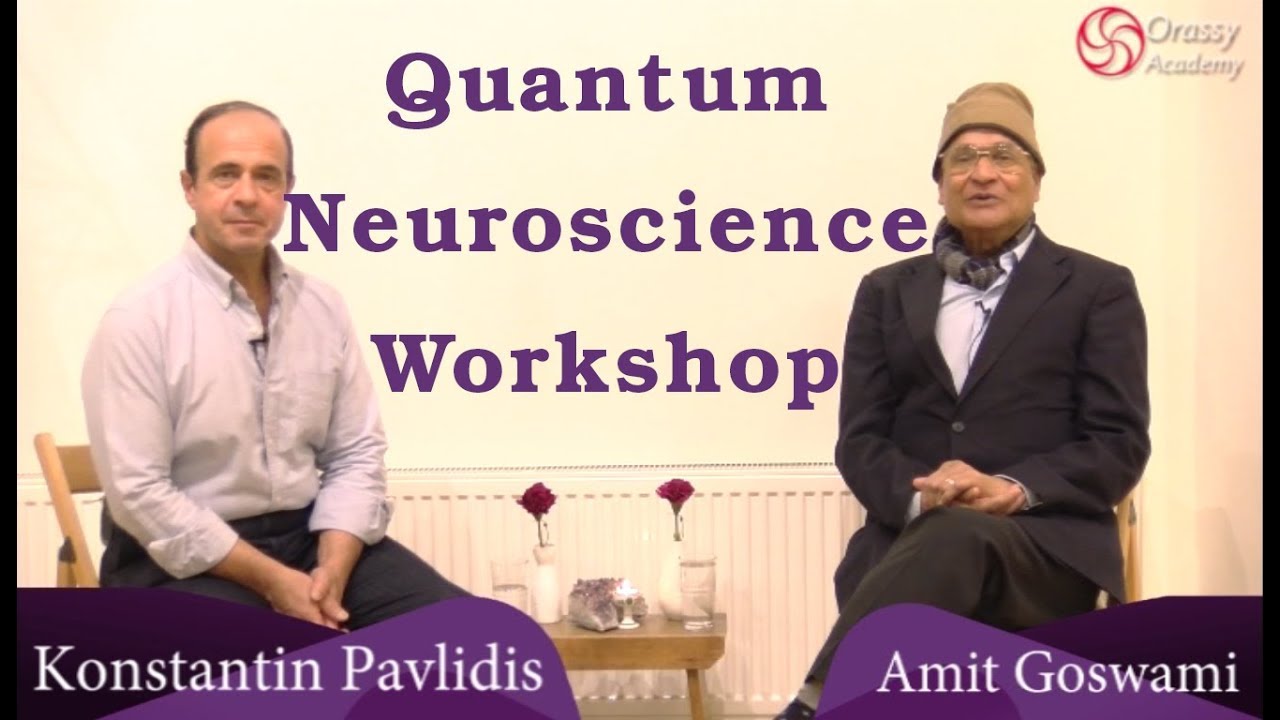 Orassy Academy

Quantum Neuroscience Workshop

Konstantin Pavlidis

Amit Goswami